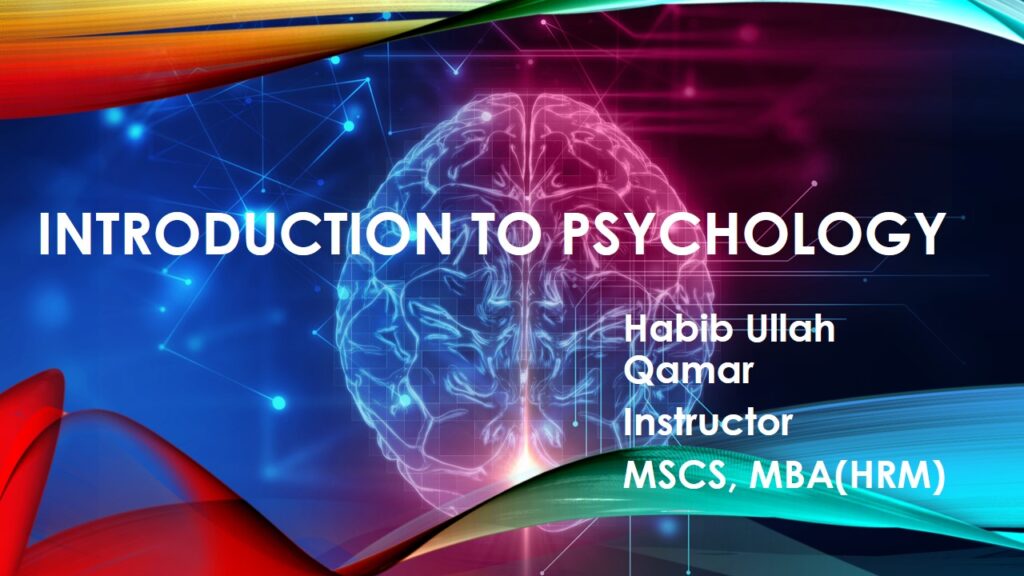 INTRODUCTION TO PSYCHOLOGY

Habib Ullah Qamar

Instructor

MSCS, MBA(HRM)